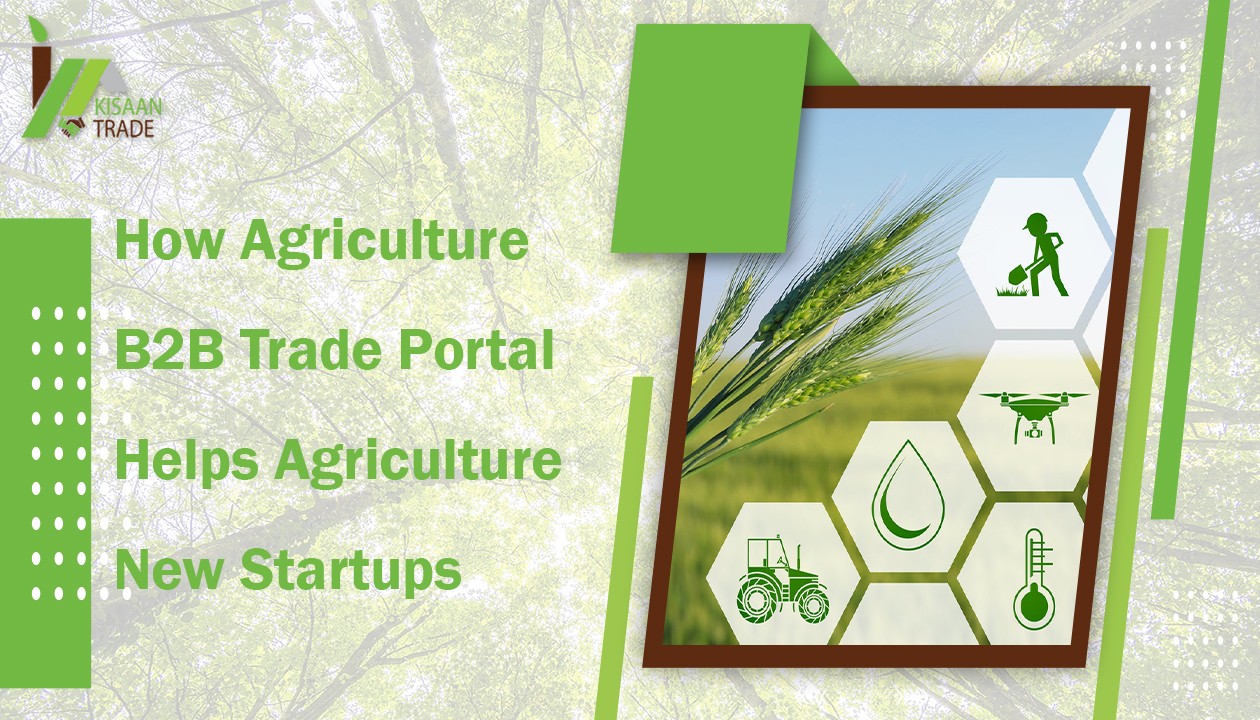 KISAAN TRADE

How Agriculture B2B Trade Portal Helps Agriculture New Startups